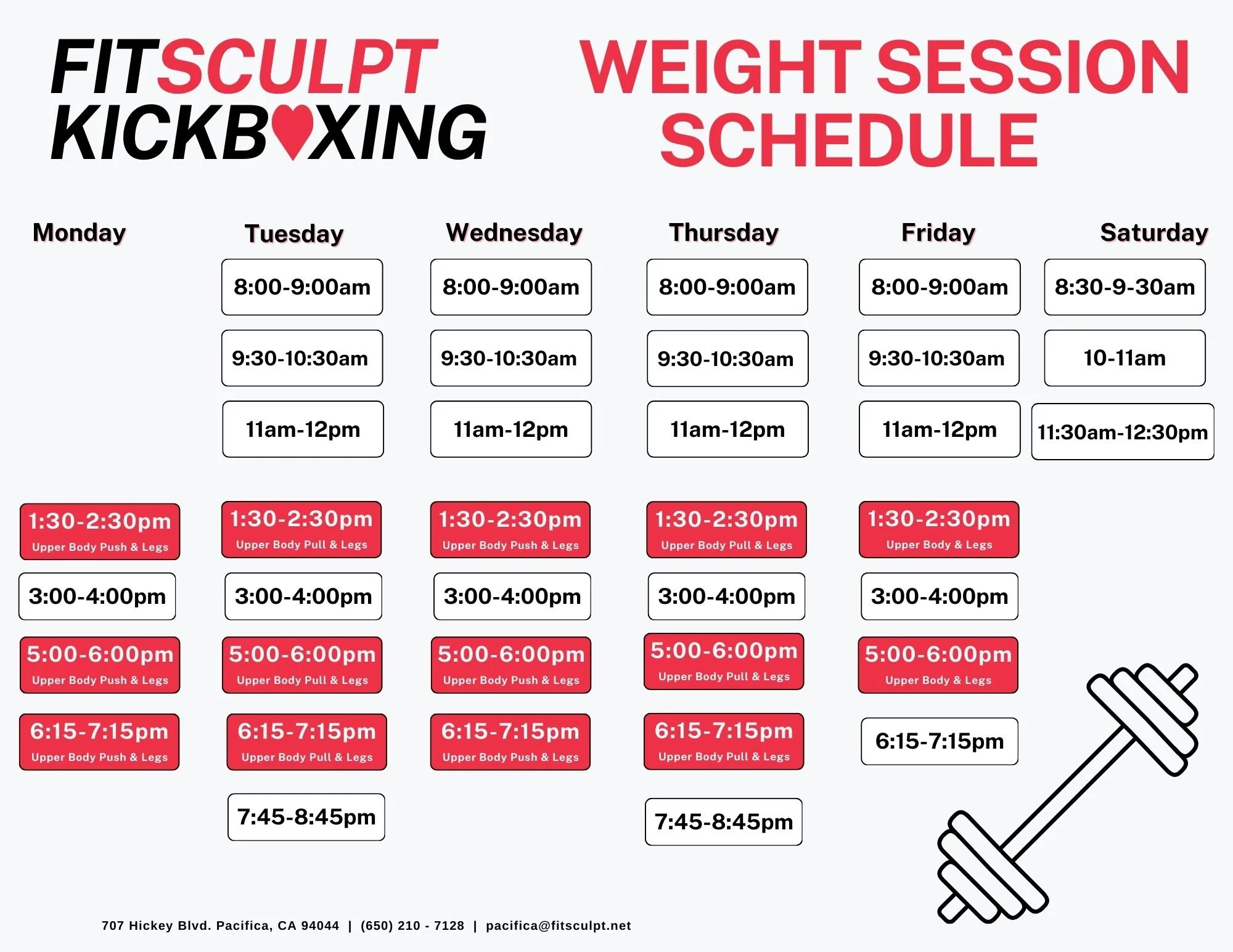 FITSCULPT KICKBOXING

WEIGHT SESSION SCHEDULE

| Monday | Tuesday | Wednesday | Thursday | Friday | Saturday |
|---|---|---|---|---|---|
| | 8:00-9:00am | 8:00-9:00am | 8:00-9:00am | 8:00-9:00am | 8:30-9-30am |
| | 9:30-10:30am | 9:30-10:30am | 9:30-10:30am | 9:30-10:30am | 10-11am |
| | 11am-12pm | 11am-12pm | 11am-12pm | 11am-12pm | 11:30am-12:30pm |
| 1:30-2:30pm Upper Body Push & Legs | 1:30-2:30pm Upper Body Pull & Legs | 1:30-2:30pm Upper Body Push & Legs | 1:30-2:30pm Upper Body Pull & Legs | 1:30-2:30pm Upper Body & Legs | |
| 3:00-4:00pm | 3:00-4:00pm | 3:00-4:00pm | 3:00-4:00pm | 3:00-4:00pm | |
| 5:00-6:00pm Upper Body Push & Legs | 5:00-6:00pm Upper Body Pull & Legs | 5:00-6:00pm Upper Body Push & Legs | 5:00-6:00pm Upper Body Pull & Legs | 5:00-6:00pm Upper Body & Legs | |
| 6:15-7:15pm Upper Body Push & Legs | 6:15-7:15pm Upper Body Pull & Legs | 6:15-7:15pm Upper Body Push & Legs | 6:15-7:15pm Upper Body Pull & Legs | 6:15-7:15pm | |
| | 7:45-8:45pm | | 7:45-8:45pm | | |

707 Hickey Blvd. Pacifica, CA 94044 | (650) 210 - 7128 | pacifica@fitsculpt.net